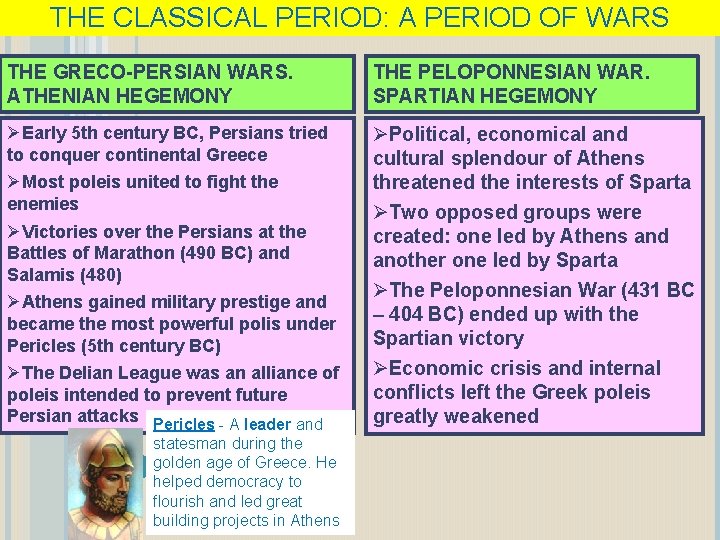 THE CLASSICAL PERIOD: A PERIOD OF WARS

THE GRECO-PERSIAN WARS. ATHENIAN HEGEMONY

➢Early 5th century BC, Persians tried to conquer continental Greece

➢Most poleis united to fight the enemies

➢Victories over the Persians at the Battles of Marathon (490 BC) and Salamis (480)

➢Athens gained military prestige and became the most powerful polis under Pericles (5th century BC)

➢The Delian League was an alliance of poleis intended to prevent future Persian attacks

Pericles - A leader and statesman during the golden age of Greece. He helped democracy to flourish and led great building projects in Athens

THE PELOPONNESIAN WAR. SPARTIAN HEGEMONY

➢Political, economical and cultural splendour of Athens threatened the interests of Sparta

➢Two opposed groups were created: one led by Athens and another one led by Sparta

➢The Peloponnesian War (431 BC – 404 BC) ended up with the Spartian victory

➢Economic crisis and internal conflicts left the Greek poleis greatly weakened